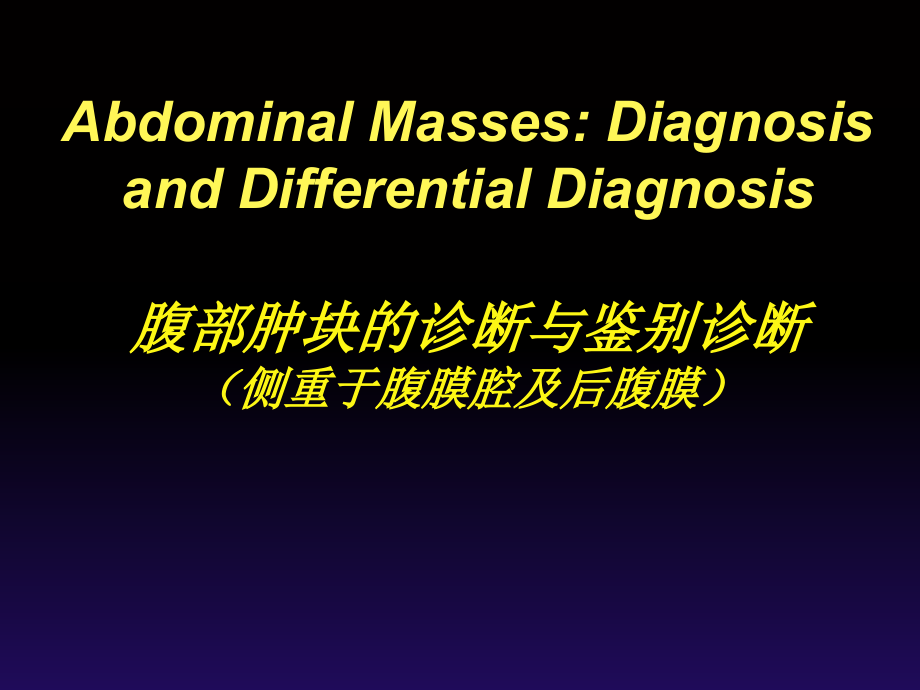 Abdominal Masses: Diagnosis and Differential Diagnosis

腹部肿块的诊断与鉴别诊断
（侧重于腹膜腔及后腹膜）